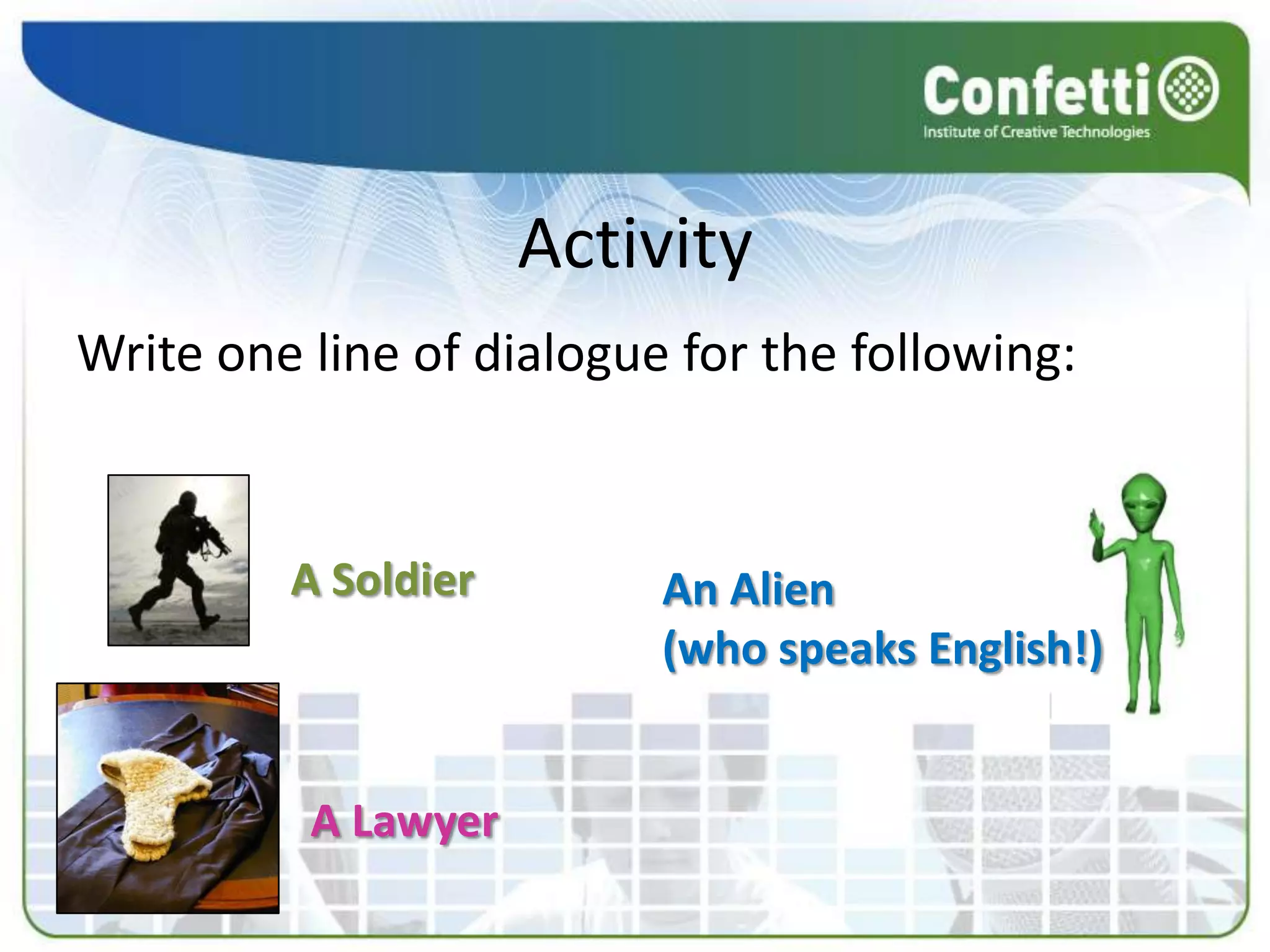 Confetti
Institute of Creative Technologies

Activity

Write one line of dialogue for the following:

A Soldier

An Alien
(who speaks English!)

A Lawyer